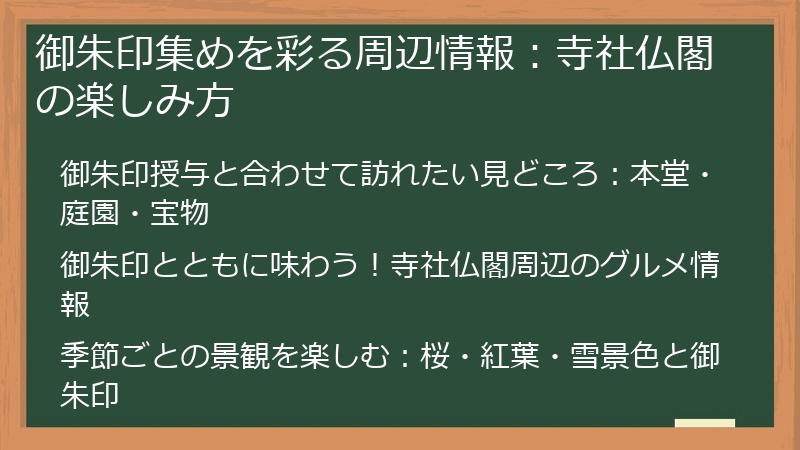 御朱印集めを彩る周辺情報：寺社仏閣の楽しみ方

御朱印授与と合わせて訪れたい見どころ：本堂・庭園・宝物

御朱印とともに味わう！寺社仏閣周辺のグルメ情報

季節ごとの景観を楽しむ：桜・紅葉・雪景色と御朱印